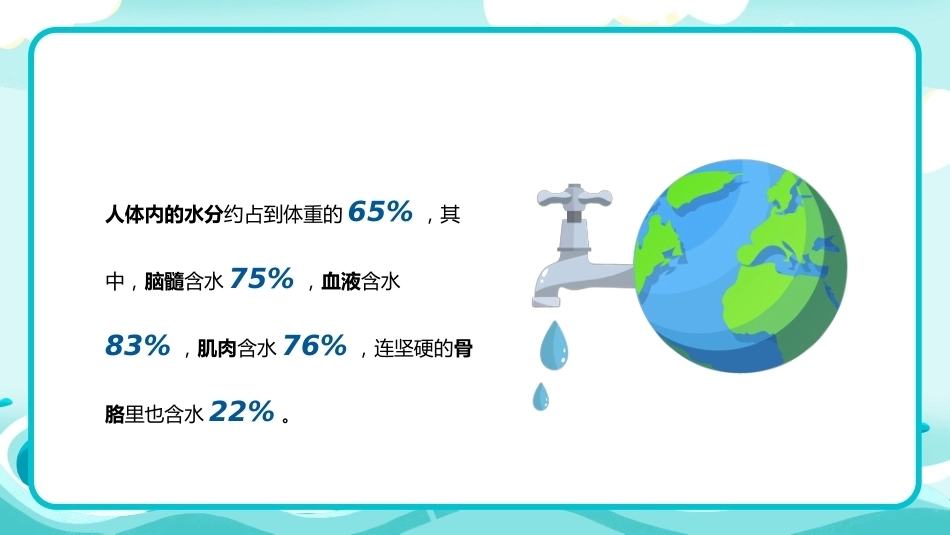 人体内的水分约占到体重的65%，其中，脑髓含水75%，血液含水83%，肌肉含水76%，连坚硬的骨胳里也含水22%。